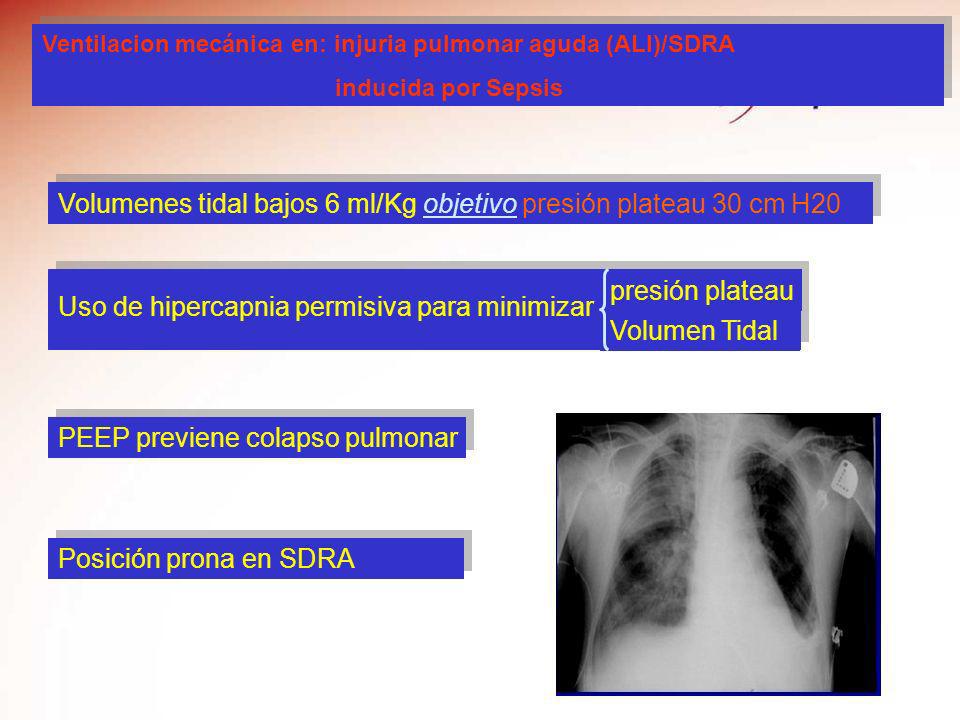 Ventilacion mecánica en: injuria pulmonar aguda (ALI)/SDRA
inducida por Sepsis

Volumenes tidal bajos 6 ml/Kg objetivo presión plateau 30 cm H20

Uso de hipercapnia permisiva para minimizar presión plateau
Volumen Tidal

PEEP previene colapso pulmonar

Posición prona en SDRA